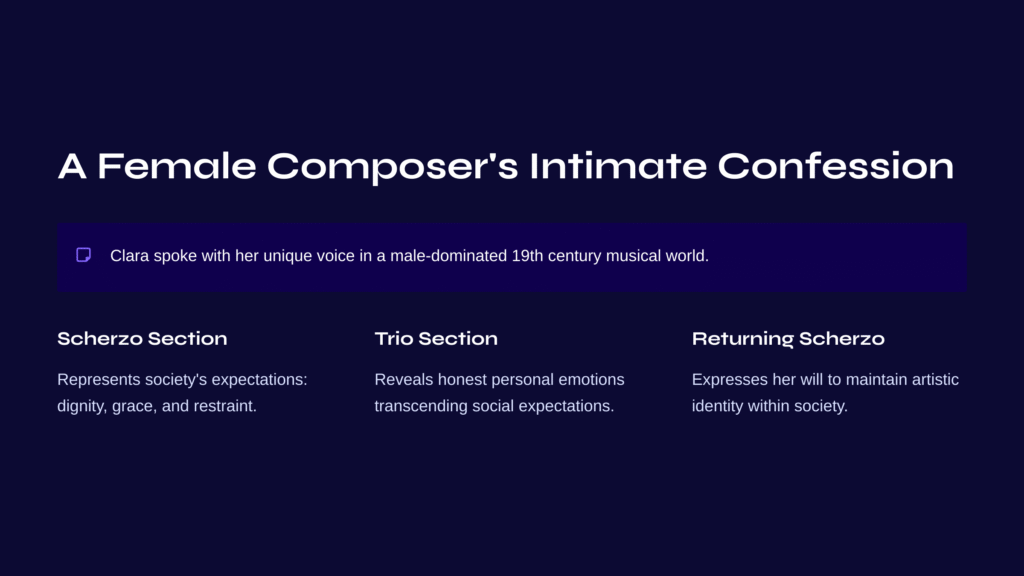 A Female Composer's Intimate Confession

Clara spoke with her unique voice in a male-dominated 19th century musical world.

Scherzo Section

Represents society's expectations: dignity, grace, and restraint.

Trio Section

Reveals honest personal emotions transcending social expectations.

Returning Scherzo

Expresses her will to maintain artistic identity within society.